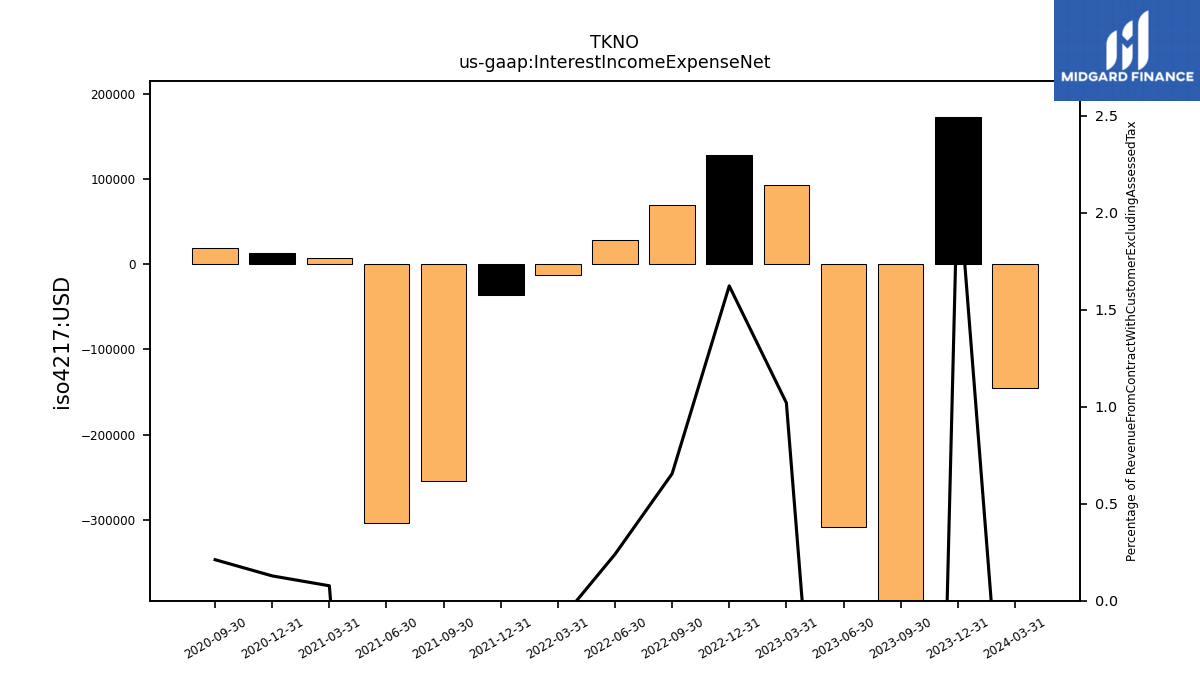 TKNO
us-gaap:InterestIncomeExpenseNet

MIDGARD FINANCE

iso4217:USD

200000
100000
0
−100000
−200000
−300000

2.5
2.0
1.5
1.0
0.5
0.0

Percentage of RevenueFromContractWithCustomerExcludingAssessedTax

2020-09-30
2020-12-31
2021-03-31
2021-06-30
2021-09-30
2021-12-31
2022-03-31
2022-06-30
2022-09-30
2022-12-31
2023-03-31
2023-06-30
2023-09-30
2023-12-31
2024-03-31